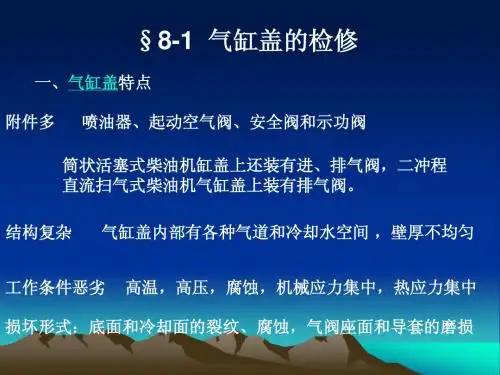 § 8-1 气缸盖的检修

一、气缸盖特点

附件多　喷油器、起动空气阀、安全阀和示功阀

筒状活塞式柴油机缸盖上还装有进、排气阀，二冲程直流扫气式柴油机气缸盖上装有排气阀。

结构复杂　气缸盖内部有各种气道和冷却水空间，壁厚不均匀

工作条件恶劣　高温，高压，腐蚀，机械应力集中，热应力集中

损坏形式：底面和冷却面的裂纹、腐蚀，气阀座面和导套的磨损